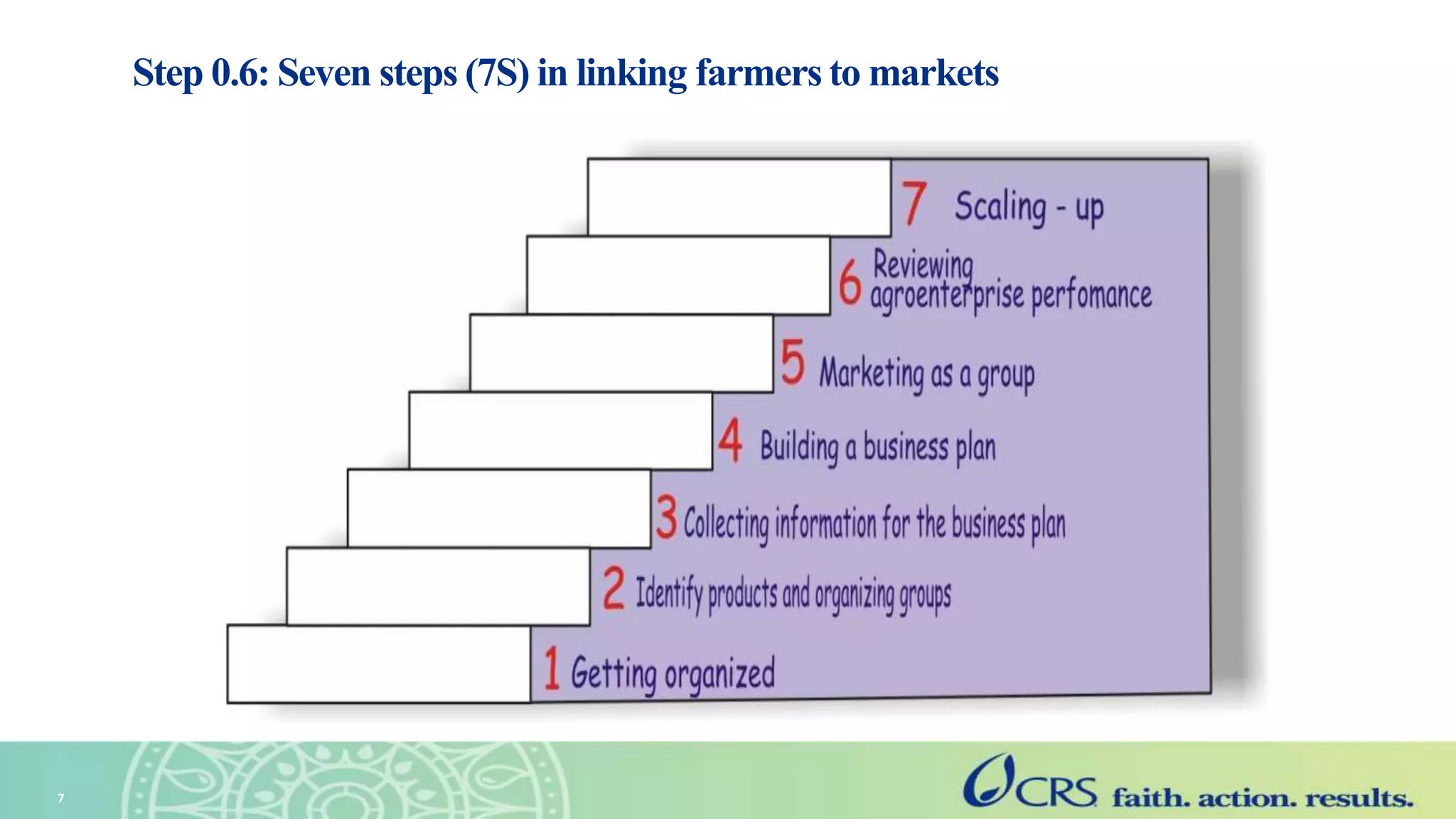 Step 0.6: Seven steps (7S) in linking farmers to markets

7 Scaling - up

6 Reviewing agroenterprise perfomance

5 Marketing as a group

4 Building a business plan

3 Collecting information for the business plan

2 Identify products and organizing groups

1 Getting organized

7

CRS faith. action. results.